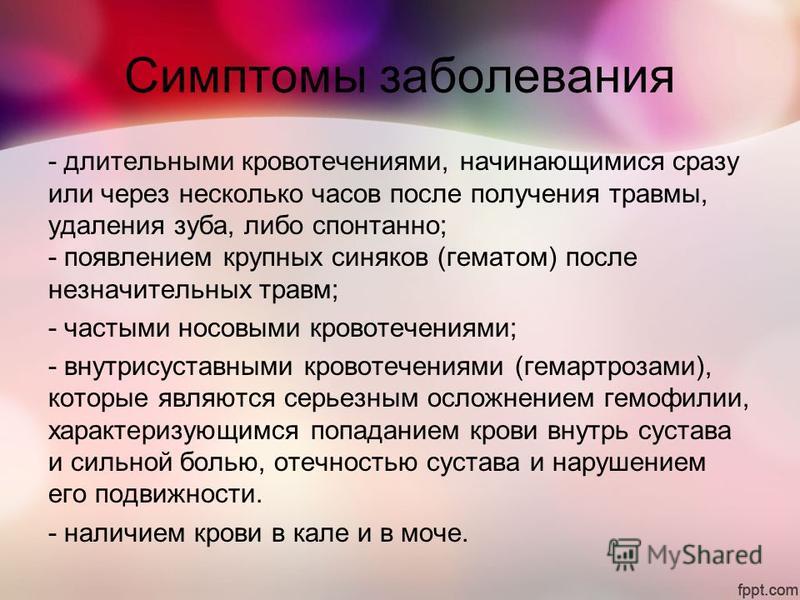 Симптомы заболевания

- длительными кровотечениями, начинающимися сразу или через несколько часов после получения травмы, удаления зуба, либо спонтанно;
- появлением крупных синяков (гематом) после незначительных травм;

- частыми носовыми кровотечениями;

- внутрисуставными кровотечениями (гемартрозами), которые являются серьезным осложнением гемофилии, характеризующимся попаданием крови внутрь сустава и сильной болью, отечностью сустава и нарушением его подвижности.

- наличием крови в кале и в моче.

MyShared

fppt.com